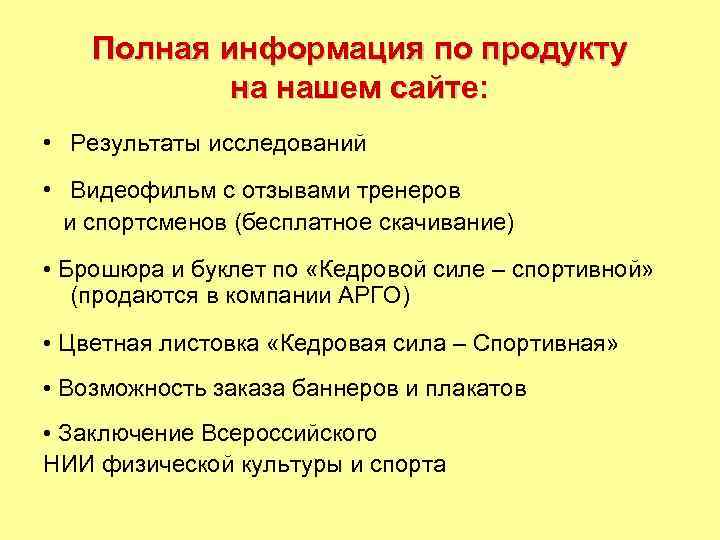 Полная информация по продукту на нашем сайте:

• Результаты исследований

• Видеофильм с отзывами тренеров и спортсменов (бесплатное скачивание)

• Брошюра и буклет по «Кедровой силе – спортивной» (продаются в компании АРГО)

• Цветная листовка «Кедровая сила – Спортивная»

• Возможность заказа баннеров и плакатов

• Заключение Всероссийского НИИ физической культуры и спорта